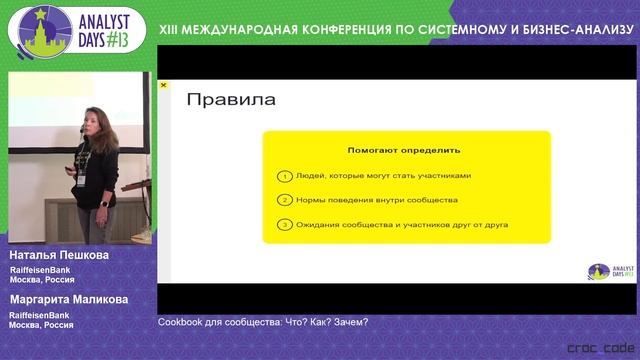 ANALYST DAYS #13

XIII МЕЖДУНАРОДНАЯ КОНФЕРЕНЦИЯ ПО СИСТЕМНОМУ И БИЗНЕС-АНАЛИЗУ

Правила

Помогают определить

1 Людей, которые могут стать участниками

2 Нормы поведения внутри сообщества

3 Ожидания сообщества и участников друг от друга

ANALYST DAYS #13

Наталья Пешкова
RaiffeisenBank
Москва, Россия

Маргарита Маликова
RaiffeisenBank
Москва, Россия

Cookbook для сообщества: Что? Как? Зачем?

croc code